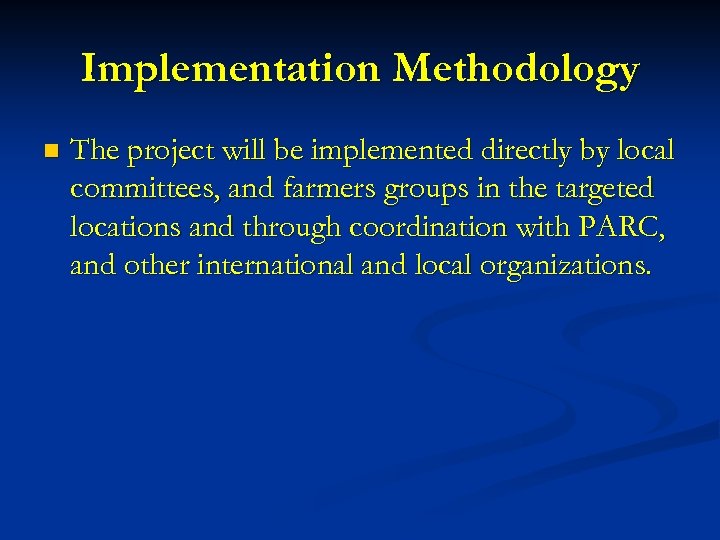 Implementation Methodology

The project will be implemented directly by local committees, and farmers groups in the targeted locations and through coordination with PARC, and other international and local organizations.